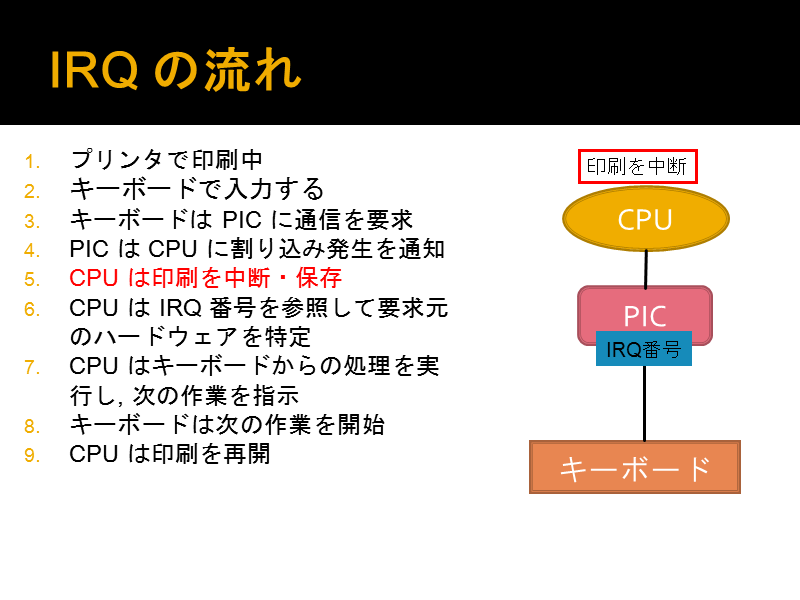 IRQ の流れ

1. プリンタで印刷中
2. キーボードで入力する
3. キーボードは PIC に通信を要求
4. PIC は CPU に割り込み発生を通知
5. CPU は印刷を中断・保存
6. CPU は IRQ 番号を参照して要求元のハードウェアを特定
7. CPU はキーボードからの処理を実行し, 次の作業を指示
8. キーボードは次の作業を開始
9. CPU は印刷を再開

印刷を中断

CPU

PIC

IRQ番号

キーボード